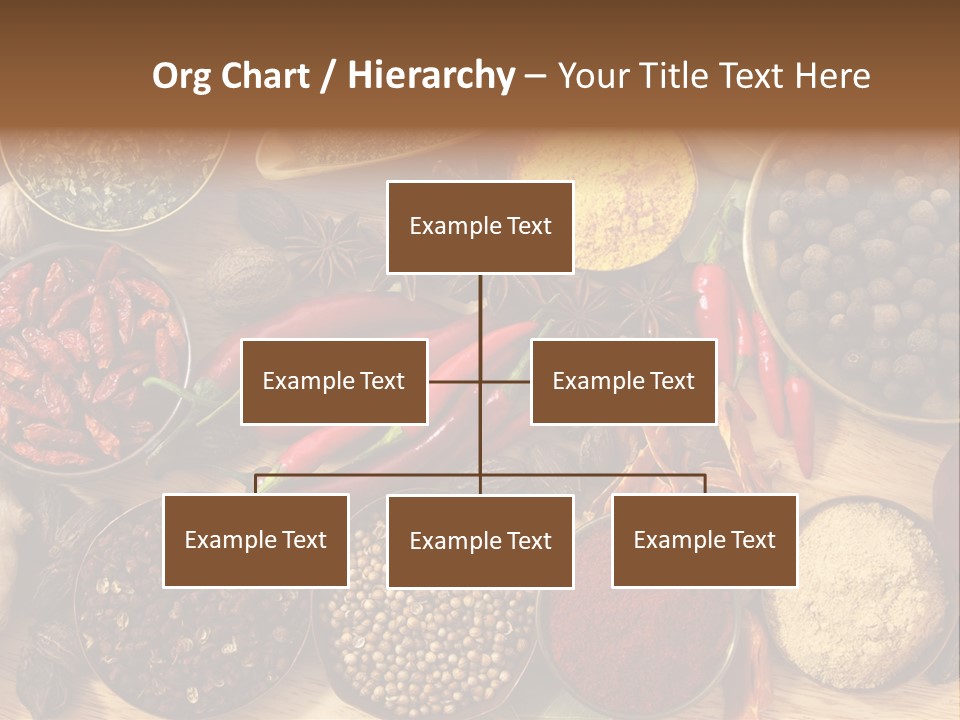 Org Chart / Hierarchy – Your Title Text Here

Example Text

Example Text

Example Text

Example Text

Example Text

Example Text